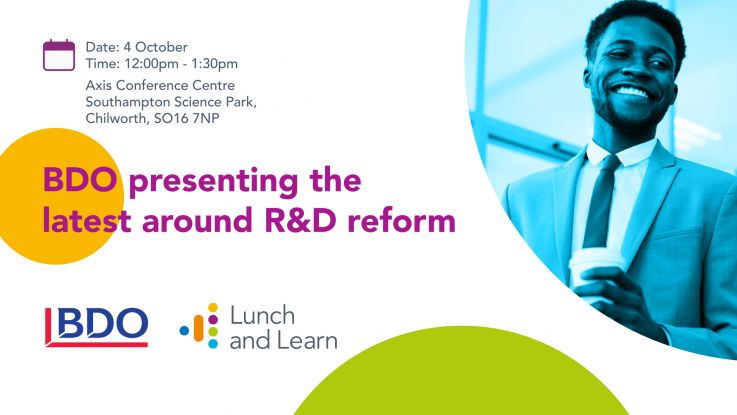 Date: 4 October
Time: 12:00pm - 1:30pm
Axis Conference Centre
Southampton Science Park,
Chilworth, SO16 7NP

BDO presenting the latest around R&D reform

BDO

Lunch and Learn